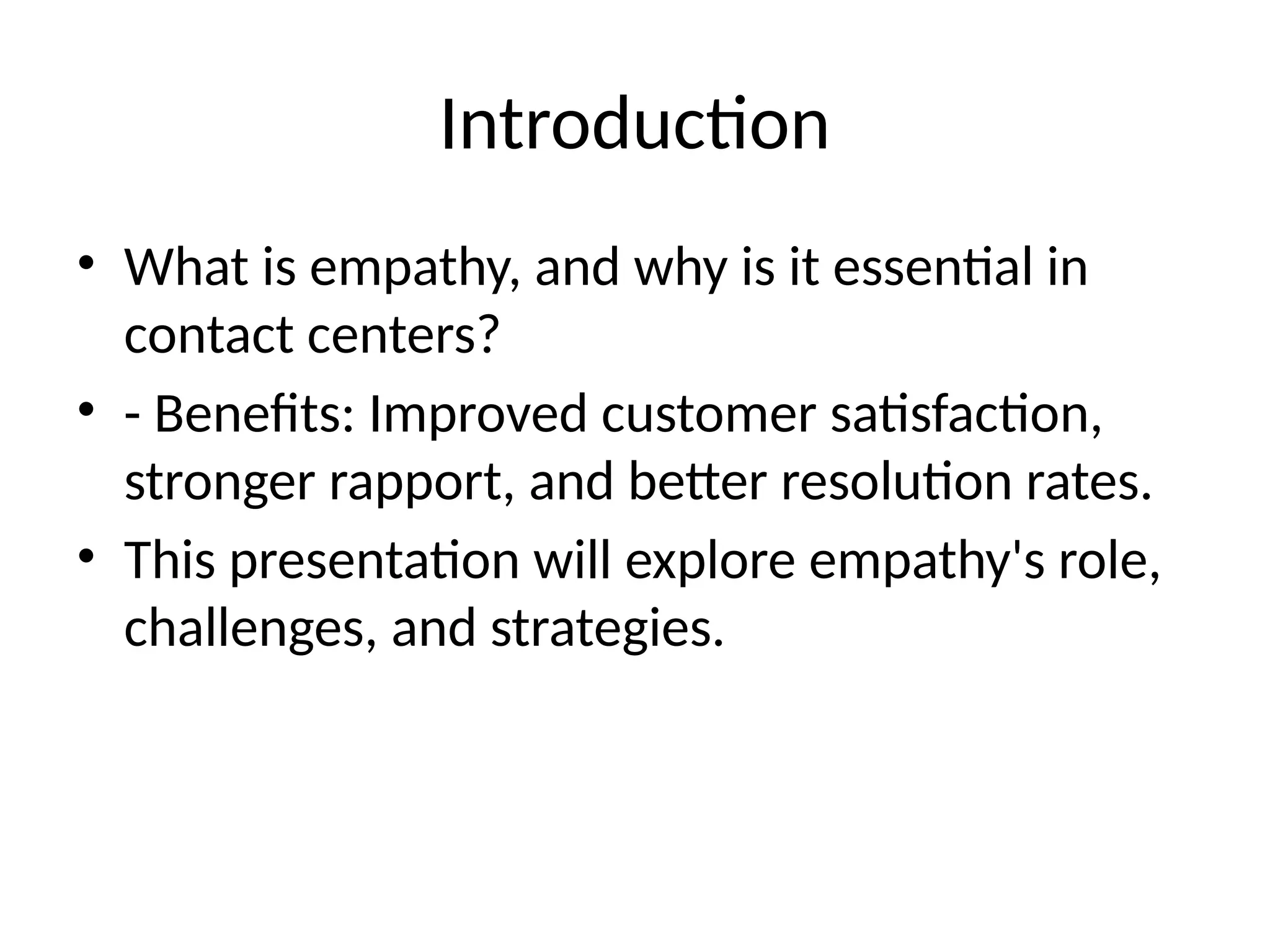 Introduction

• What is empathy, and why is it essential in contact centers?
• - Benefits: Improved customer satisfaction, stronger rapport, and better resolution rates.
• This presentation will explore empathy's role, challenges, and strategies.